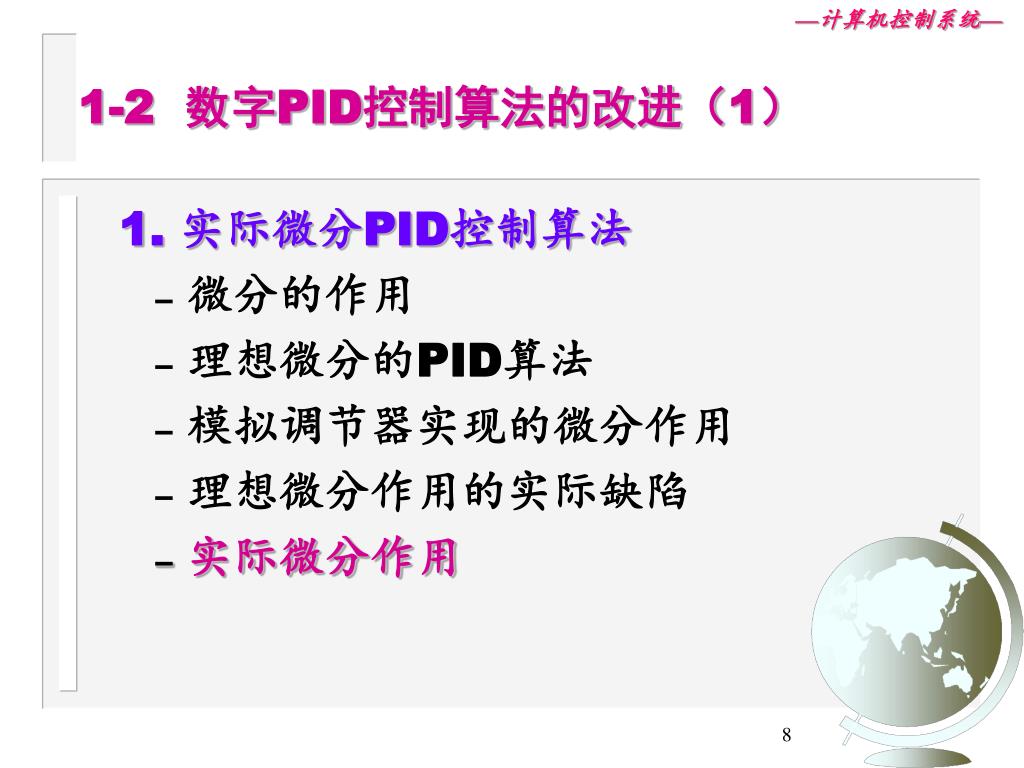 —计算机控制系统—

1-2 数字PID控制算法的改进（1）

1. 实际微分PID控制算法

– 微分的作用

– 理想微分的PID算法

– 模拟调节器实现的微分作用

– 理想微分作用的实际缺陷

– 实际微分作用

8